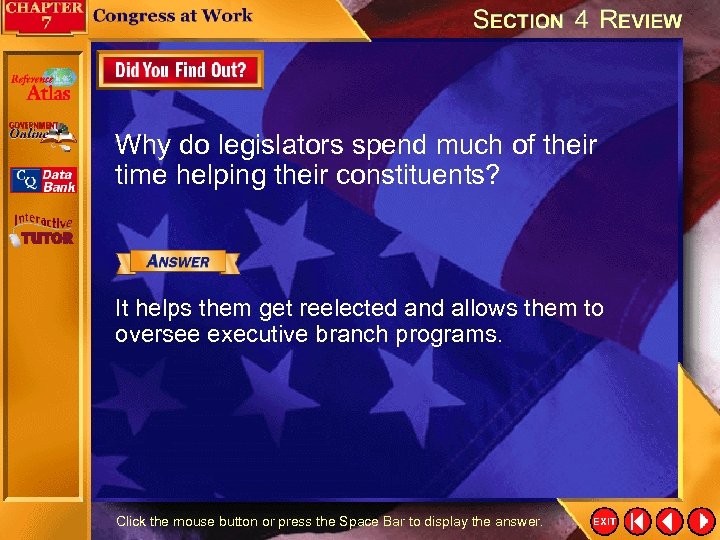 CHAPTER 7 Congress at Work

SECTION 4 REVIEW

Reference Atlas

GOVERNMENT Online

CQ Data Bank

Interactive TUTOR

Did You Find Out?

Why do legislators spend much of their time helping their constituents?

ANSWER

It helps them get reelected and allows them to oversee executive branch programs.

Click the mouse button or press the Space Bar to display the answer.

EXIT